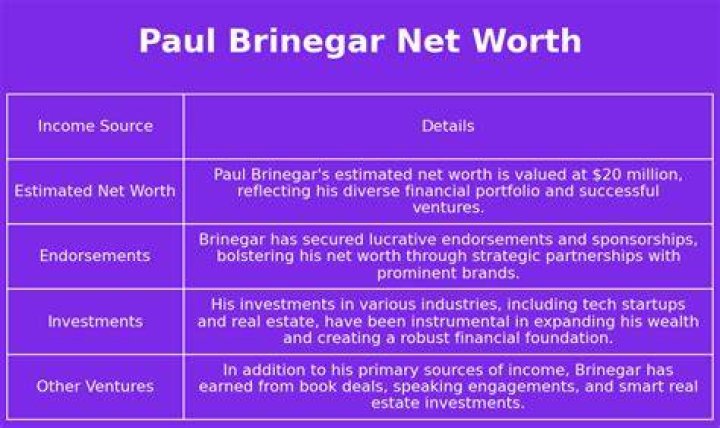 Paul Brinegar Net Worth

| Income Source | Details |
|---|---|
| Estimated Net Worth | Paul Brinegar's estimated net worth is valued at $20 million, reflecting his diverse financial portfolio and successful ventures. |
| Endorsements | Brinegar has secured lucrative endorsements and sponsorships, bolstering his net worth through strategic partnerships with prominent brands. |
| Investments | His investments in various industries, including tech startups and real estate, have been instrumental in expanding his wealth and creating a robust financial foundation. |
| Other Ventures | In addition to his primary sources of income, Brinegar has earned from book deals, speaking engagements, and smart real estate investments. |